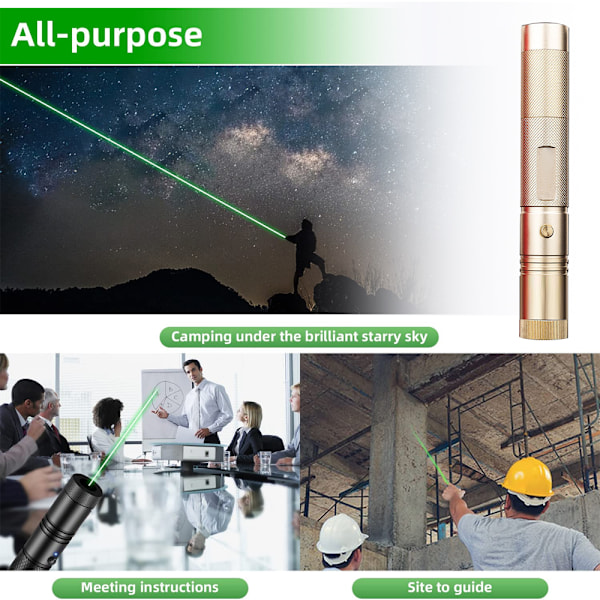 All-purpose

Camping under the brilliant starry sky

Meeting instructions

Site to guide